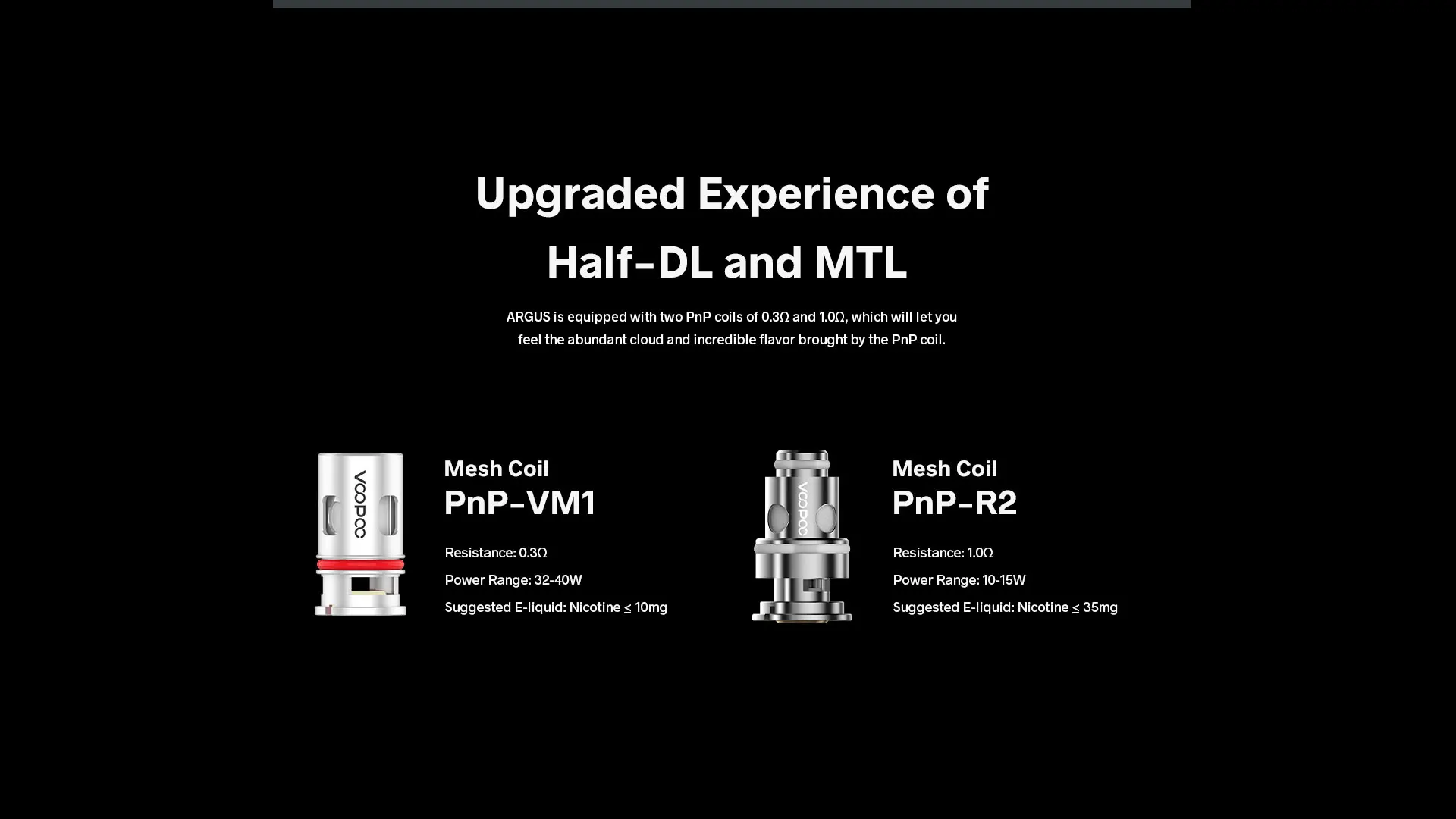 Upgraded Experience of Half-DL and MTL

ARGUS is equipped with two PnP coils of 0.3Ω and 1.0Ω, which will let you feel the abundant cloud and incredible flavor brought by the PnP coil.

VOOPOO

Mesh Coil
PnP-VM1

Resistance: 0.3Ω

Power Range: 32-40W

Suggested E-liquid: Nicotine ≤ 10mg

VOOPOO

Mesh Coil
PnP-R2

Resistance: 1.0Ω

Power Range: 10-15W

Suggested E-liquid: Nicotine ≤ 35mg